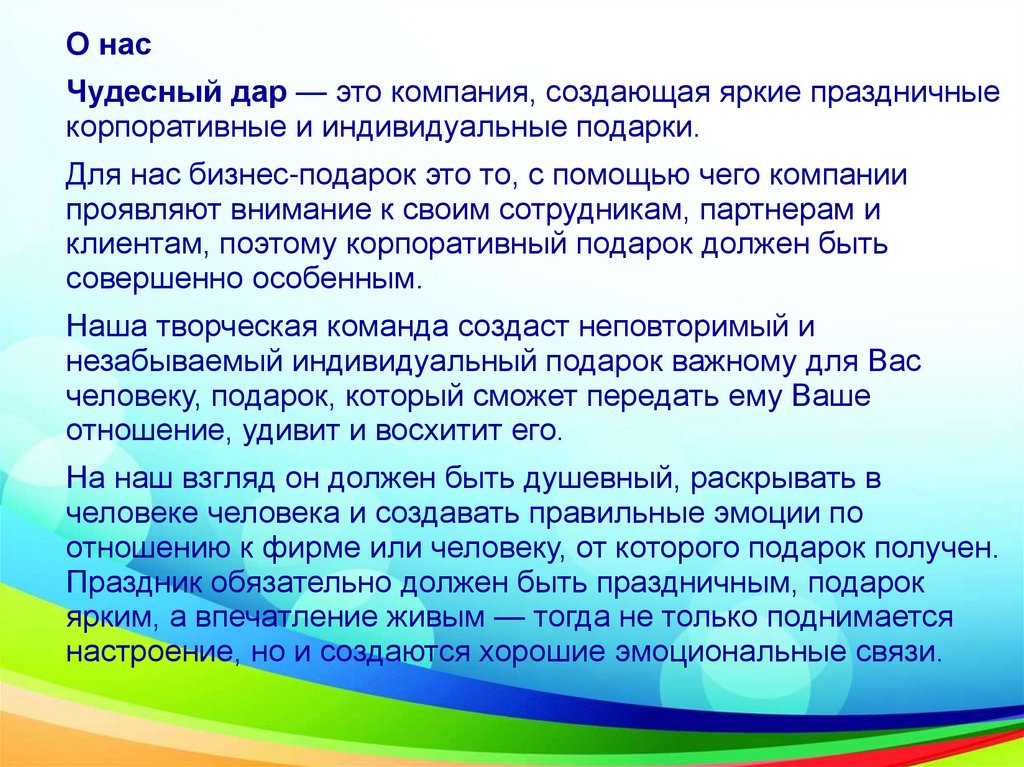 О нас

Чудесный дар — это компания, создающая яркие праздничные корпоративные и индивидуальные подарки.

Для нас бизнес-подарок это то, с помощью чего компании проявляют внимание к своим сотрудникам, партнерам и клиентам, поэтому корпоративный подарок должен быть совершенно особенным.

Наша творческая команда создаст неповторимый и незабываемый индивидуальный подарок важному для Вас человеку, подарок, который сможет передать ему Ваше отношение, удивит и восхитит его.

На наш взгляд он должен быть душевный, раскрывать в человеке человека и создавать правильные эмоции по отношению к фирме или человеку, от которого подарок получен. Праздник обязательно должен быть праздничным, подарок ярким, а впечатление живым — тогда не только поднимается настроение, но и создаются хорошие эмоциональные связи.